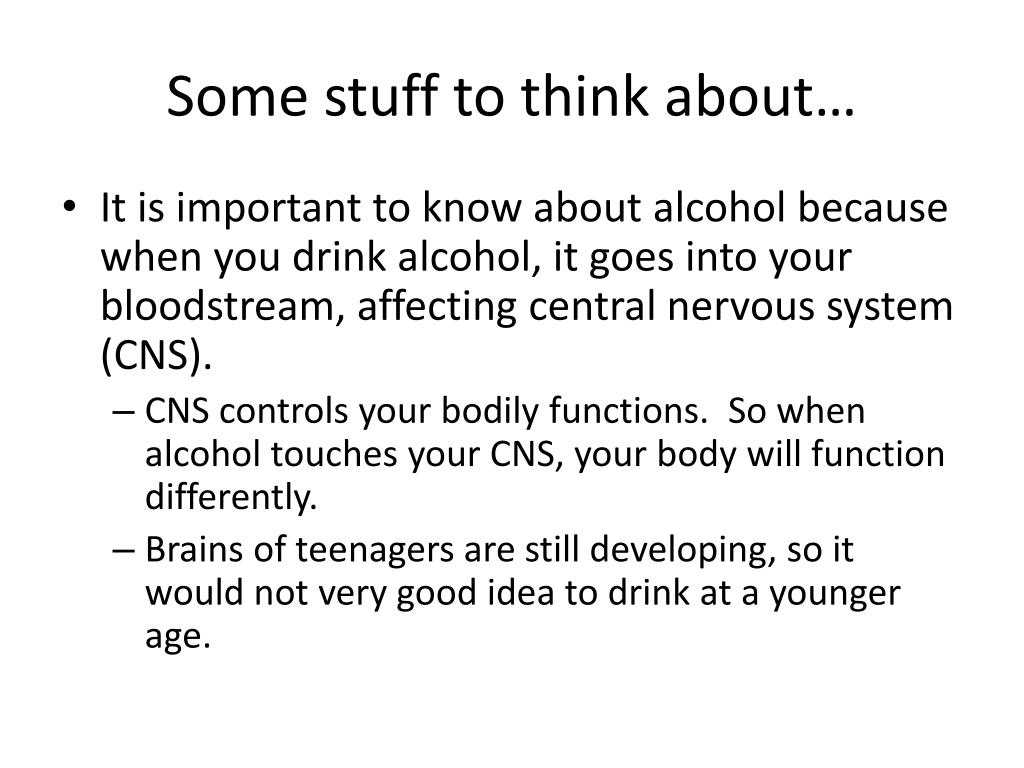 Some stuff to think about…

• It is important to know about alcohol because when you drink alcohol, it goes into your bloodstream, affecting central nervous system (CNS).
– CNS controls your bodily functions. So when alcohol touches your CNS, your body will function differently.
– Brains of teenagers are still developing, so it would not very good idea to drink at a younger age.